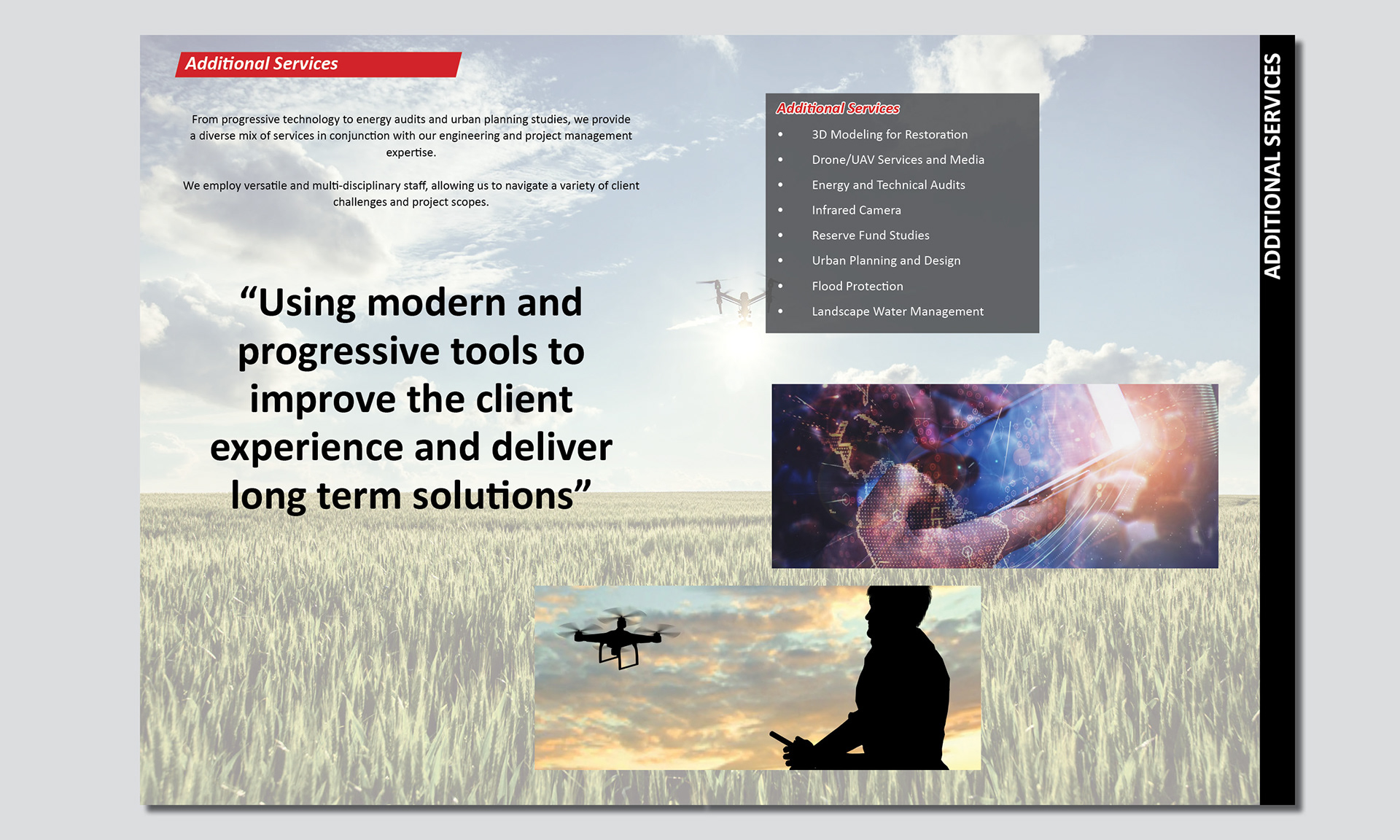 Additional Services

From progressive technology to energy audits and urban planning studies, we provide a diverse mix of services in conjunction with our engineering and project management expertise.

We employ versatile and multi-disciplinary staff, allowing us to navigate a variety of client challenges and project scopes.

“Using modern and progressive tools to improve the client experience and deliver long term solutions”

Additional Services
• 3D Modeling for Restoration
• Drone/UAV Services and Media
• Energy and Technical Audits
• Infrared Camera
• Reserve Fund Studies
• Urban Planning and Design
• Flood Protection
• Landscape Water Management

ADDITIONAL SERVICES